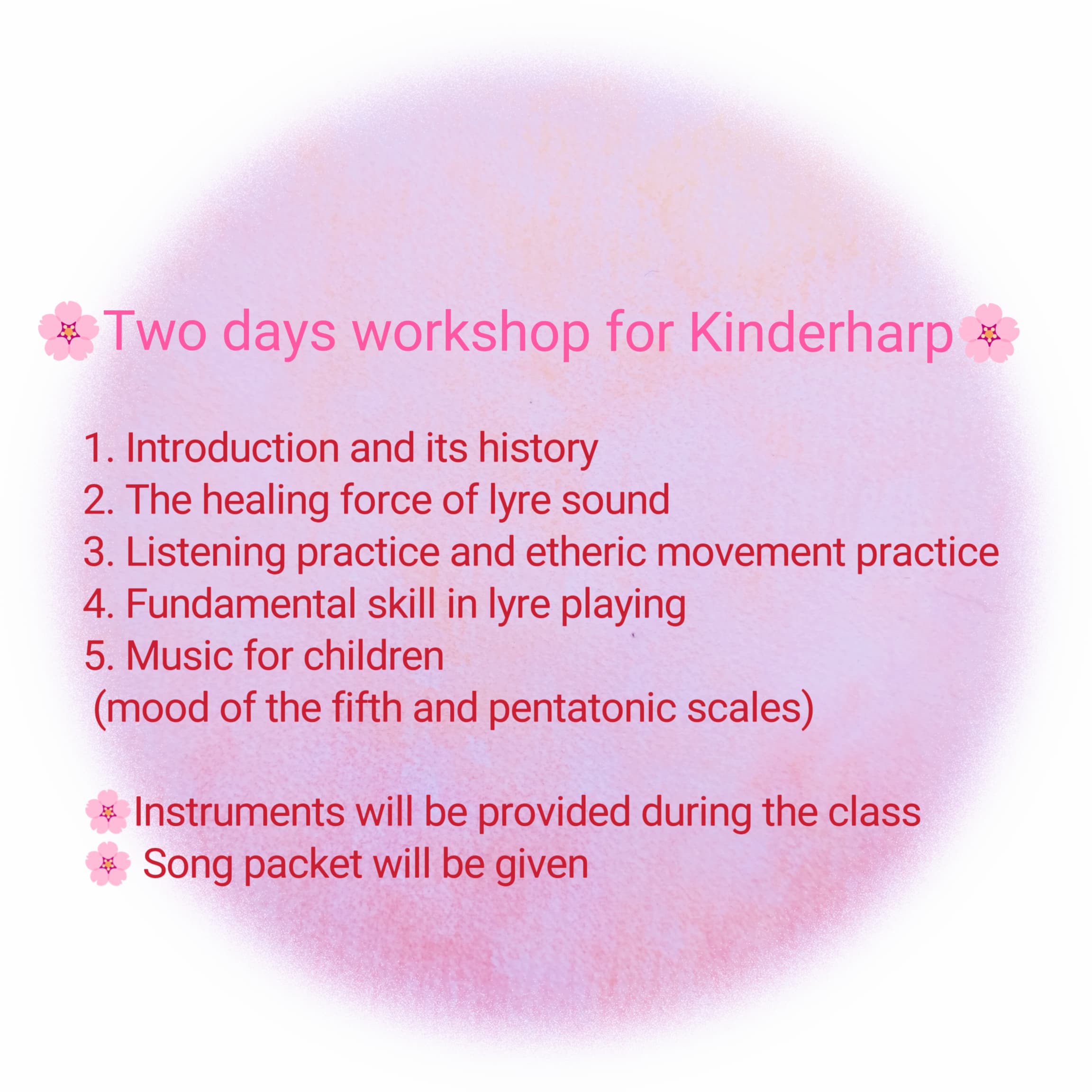 🌸Two days workshop for Kinderharp🌸

1. Introduction and its history
2. The healing force of lyre sound
3. Listening practice and etheric movement practice
4. Fundamental skill in lyre playing
5. Music for children
(mood of the fifth and pentatonic scales)

🌸Instruments will be provided during the class
🌸 Song packet will be given